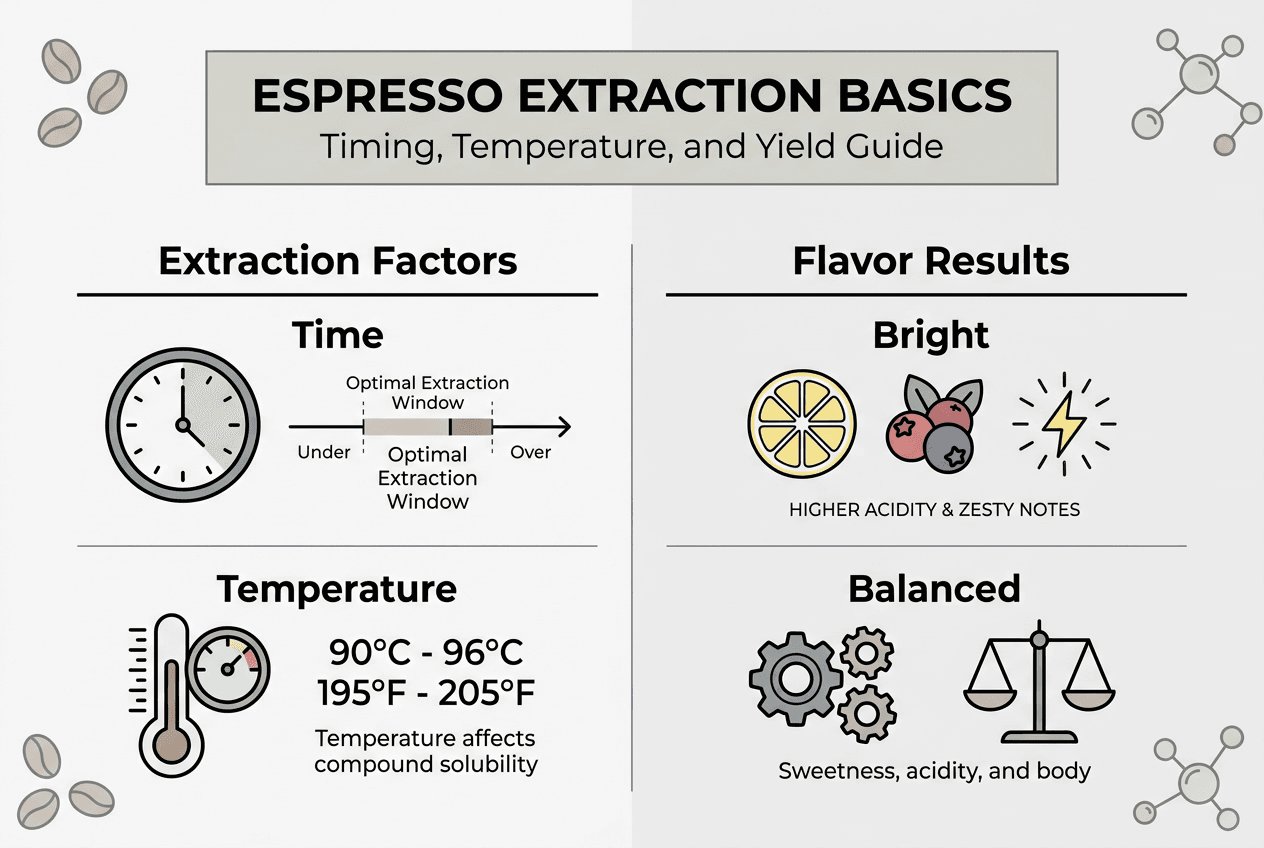 ESPRESSO EXTRACTION BASICS
Timing, Temperature, and Yield Guide

Extraction Factors

Time

Optimal Extraction Window

Under

Optimal Extraction Window

Over

Temperature

90°C - 96°C
195°F - 205°F

Temperature affects compound solubility

Flavor Results

Bright

HIGHER ACIDITY & ZESTY NOTES

Balanced

Sweetness, acidity, and body